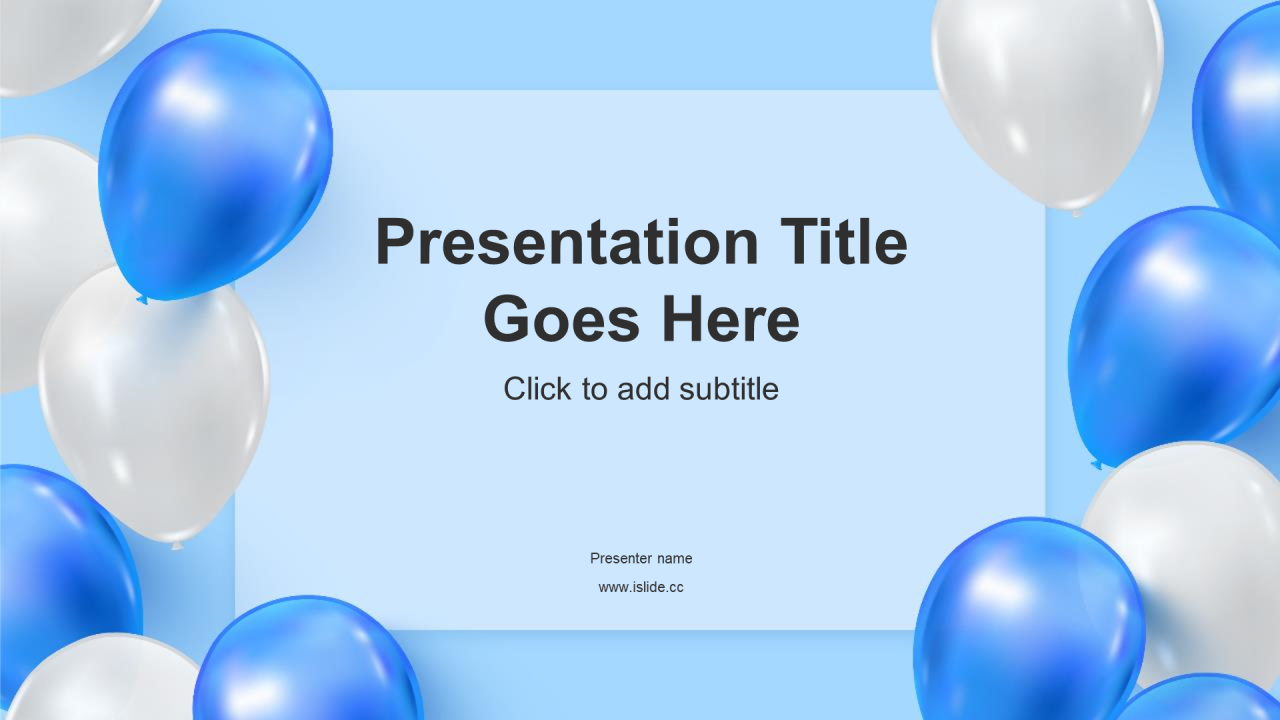 Presentation Title Goes Here

Click to add subtitle

Presenter name

www.islide.cc